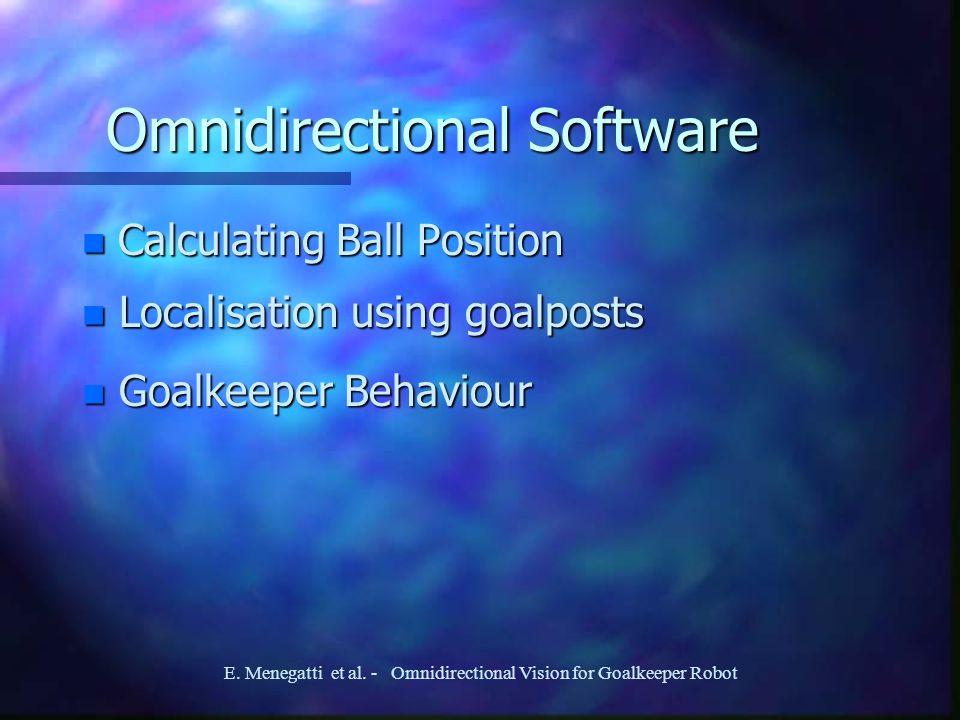 Omnidirectional Software

Calculating Ball Position

Localisation using goalposts

Goalkeeper Behaviour

E. Menegatti et al. - Omnidirectional Vision for Goalkeeper Robot